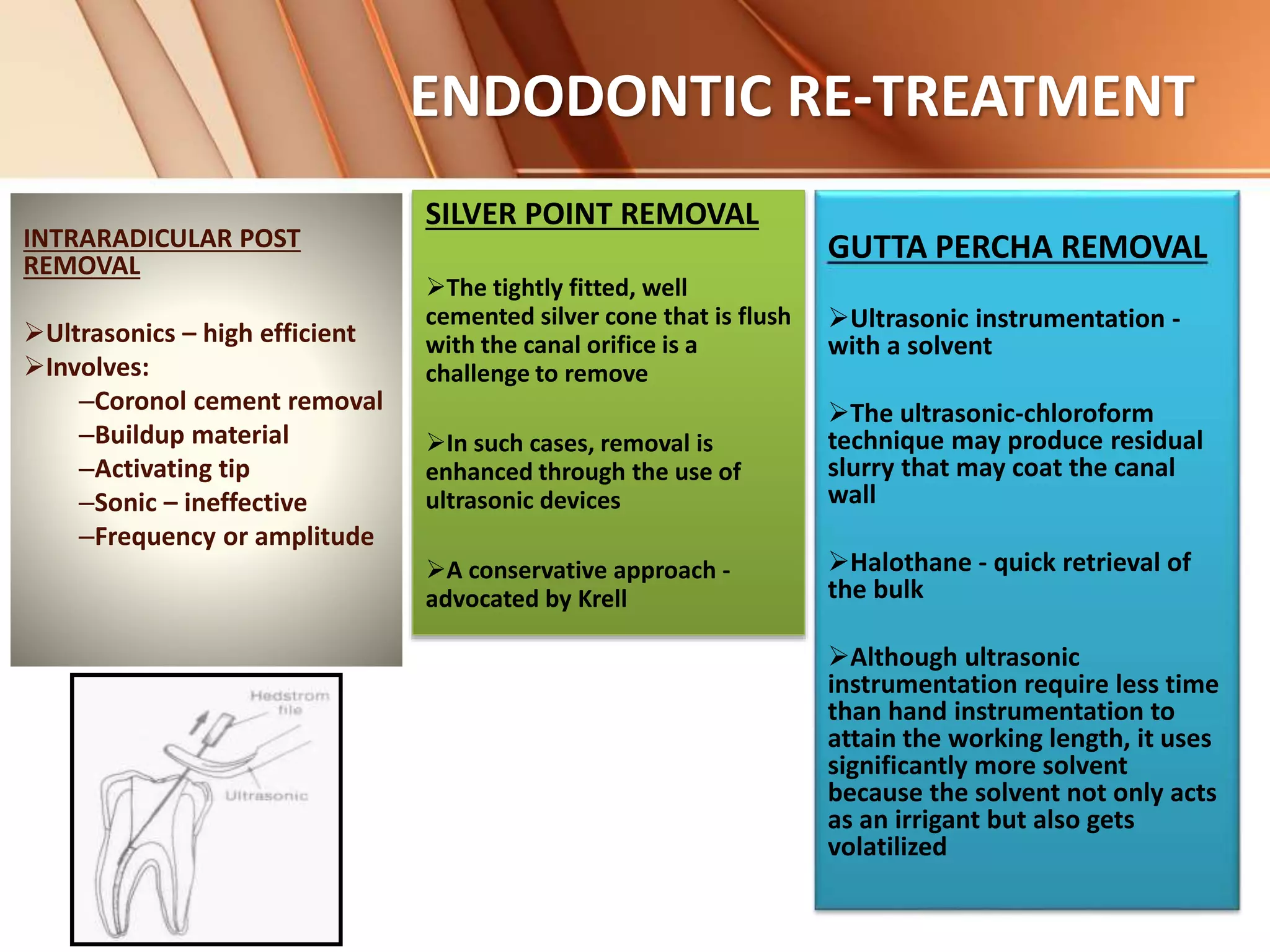 ENDODONTIC RE-TREATMENT

INTRARADICULAR POST REMOVAL

➢Ultrasonics – high efficient
➢Involves:
–Coronol cement removal
–Buildup material
–Activating tip
–Sonic – ineffective
–Frequency or amplitude

Hedstrom file

Ultrasonic

SILVER POINT REMOVAL

➢The tightly fitted, well cemented silver cone that is flush with the canal orifice is a challenge to remove

➢In such cases, removal is enhanced through the use of ultrasonic devices

➢A conservative approach - advocated by Krell

GUTTA PERCHA REMOVAL

➢Ultrasonic instrumentation - with a solvent

➢The ultrasonic-chloroform technique may produce residual slurry that may coat the canal wall

➢Halothane - quick retrieval of the bulk

➢Although ultrasonic instrumentation require less time than hand instrumentation to attain the working length, it uses significantly more solvent because the solvent not only acts as an irrigant but also gets volatilized